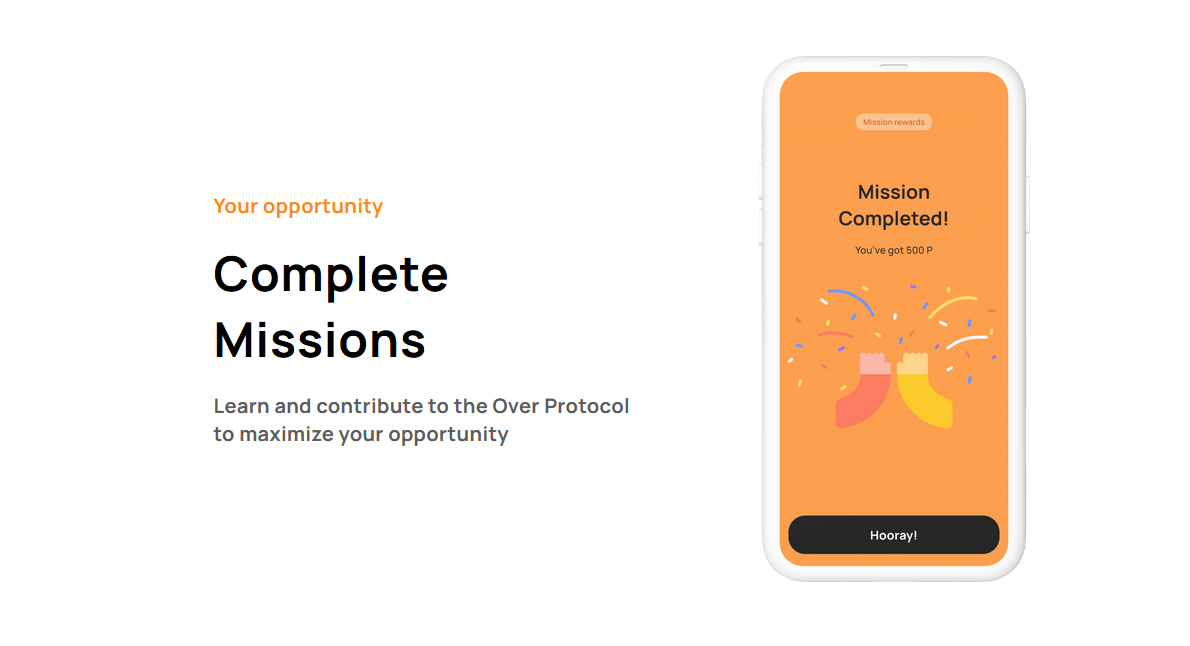 Your opportunity

Complete Missions

Learn and contribute to the Over Protocol to maximize your opportunity

Mission rewards

Mission Completed!

You've got 500 P

Hooray!